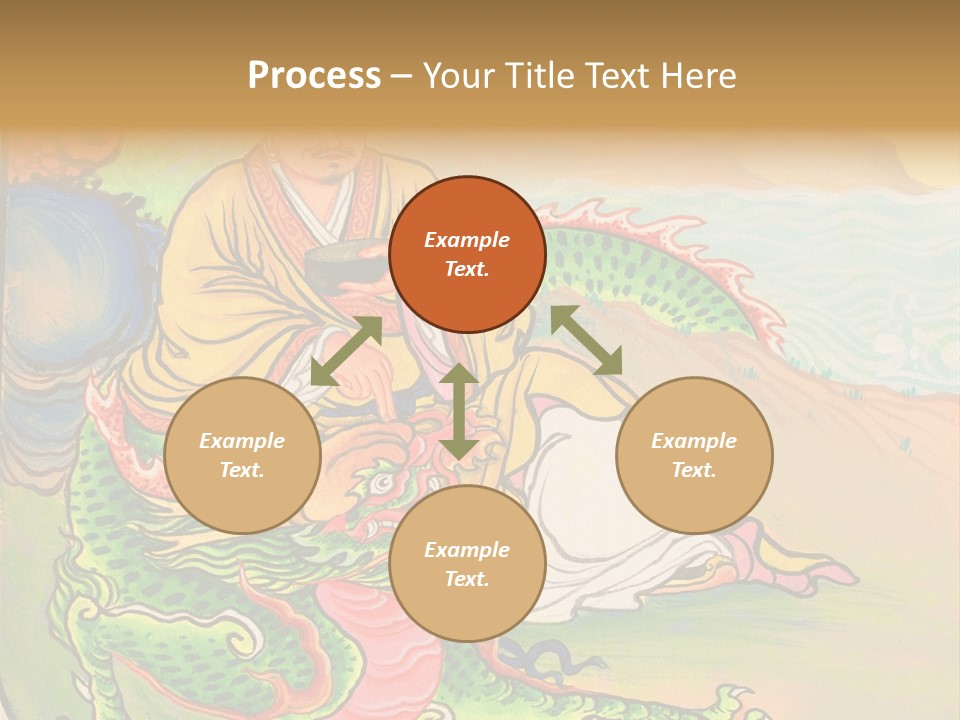 Process – Your Title Text Here

Example Text.

Example Text.

Example Text.

Example Text.